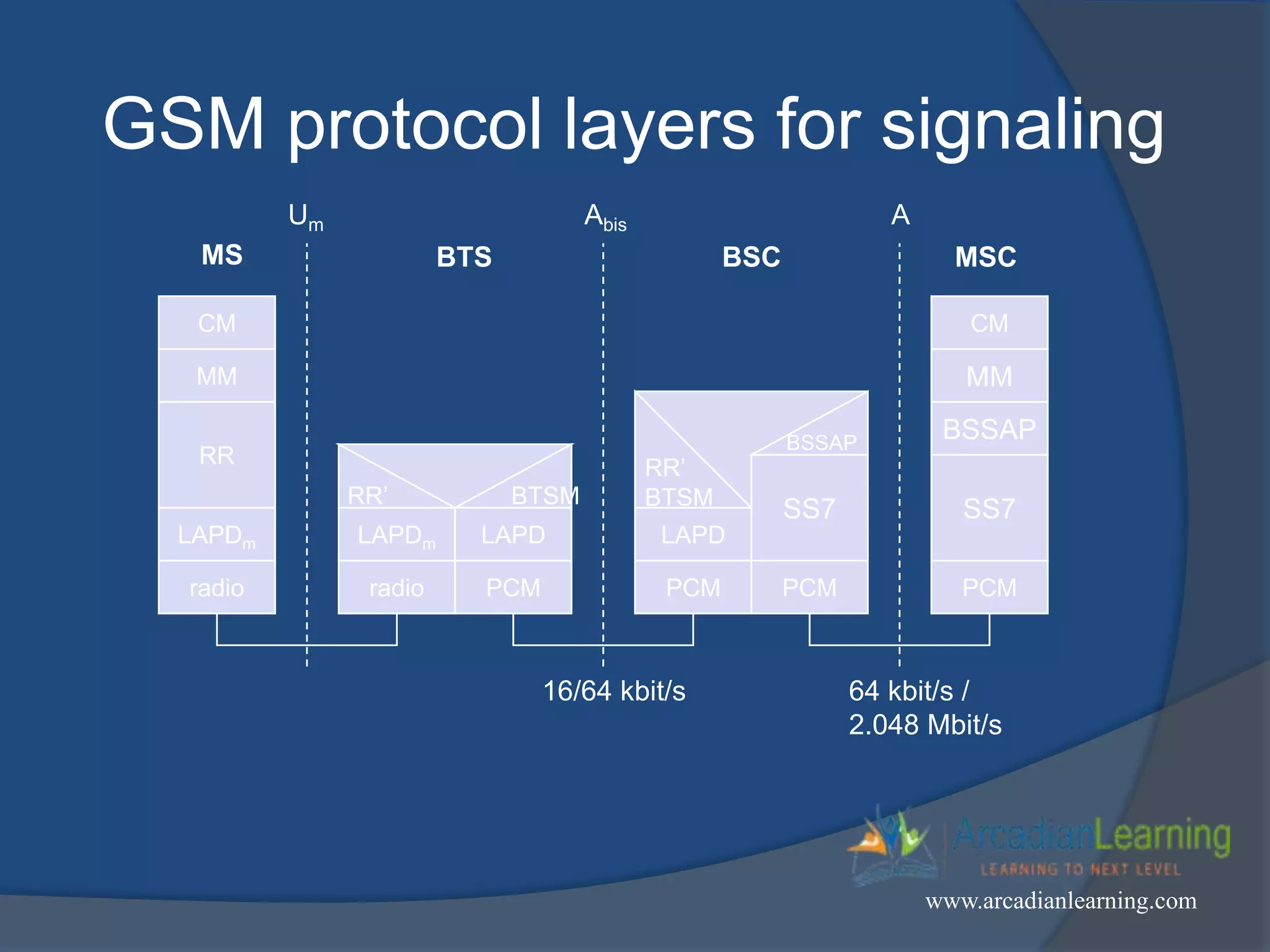 GSM protocol layers for signaling

$U_m$

$A_{bis}$

A

MS

BTS

BSC

MSC

CM

MM

RR

$LAPD_m$

radio

RR'

BTSM

$LAPD_m$

LAPD

radio

PCM

RR'
BTSM

BSSAP

LAPD

SS7

PCM

PCM

CM

MM

BSSAP

SS7

PCM

16/64 kbit/s

64 kbit/s /
2.048 Mbit/s

ArcadianLearning
LEARNING TO NEXT LEVEL

www.arcadianlearning.com